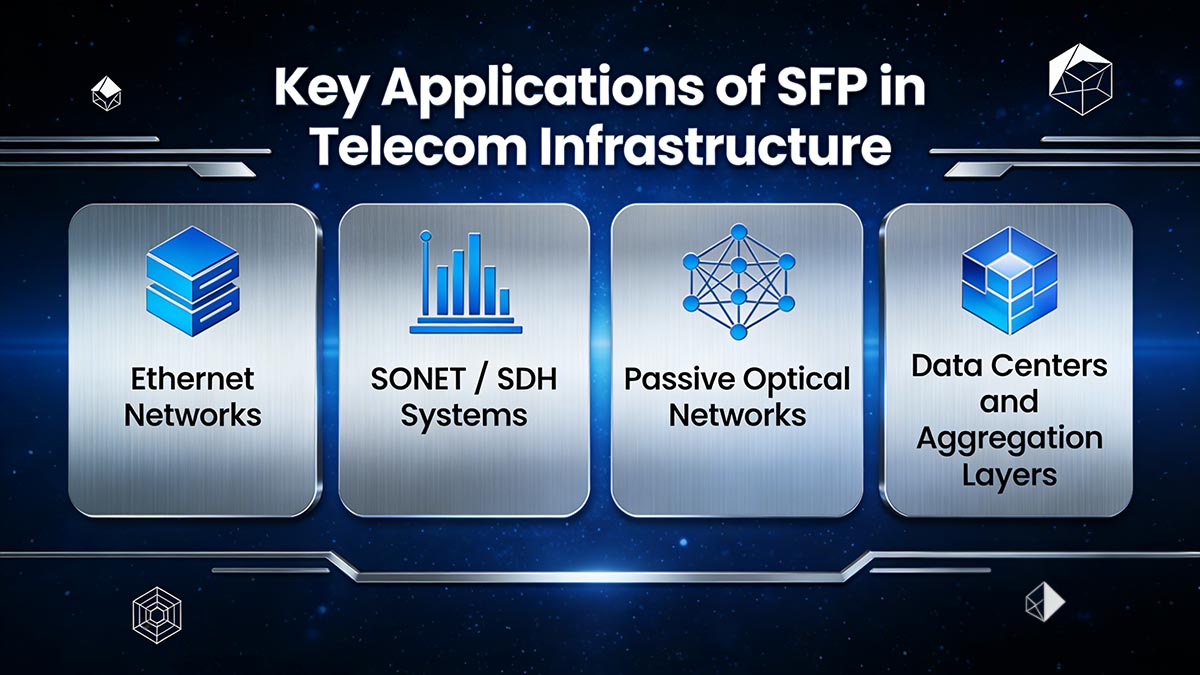 Key Applications of SFP in Telecom Infrastructure

Ethernet Networks

SONET / SDH Systems

Passive Optical Networks

Data Centers and Aggregation Layers